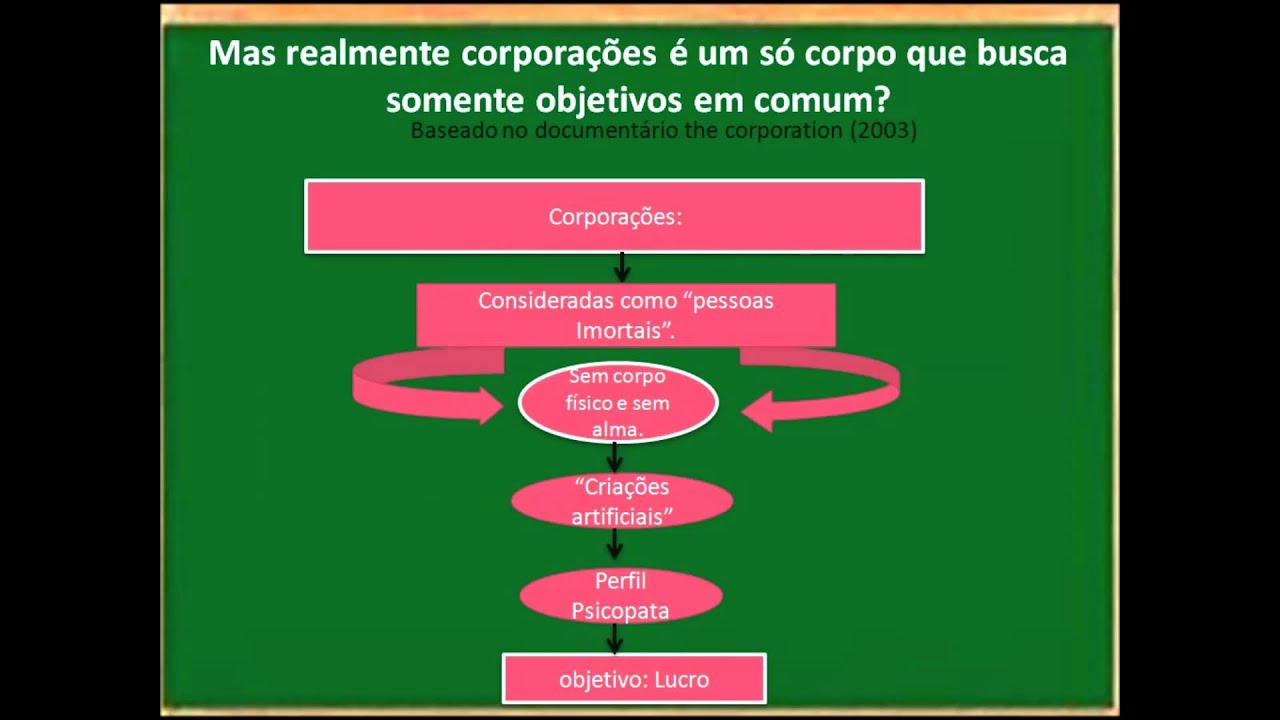 Mas realmente corporações é um só corpo que busca somente objetivos em comum?

Baseado no documentário the corporation (2003)

Corporações:

Consideradas como “pessoas Imortais”.

Sem corpo físico e sem alma.

“Criações artificiais”

Perfil Psicopata

objetivo: Lucro